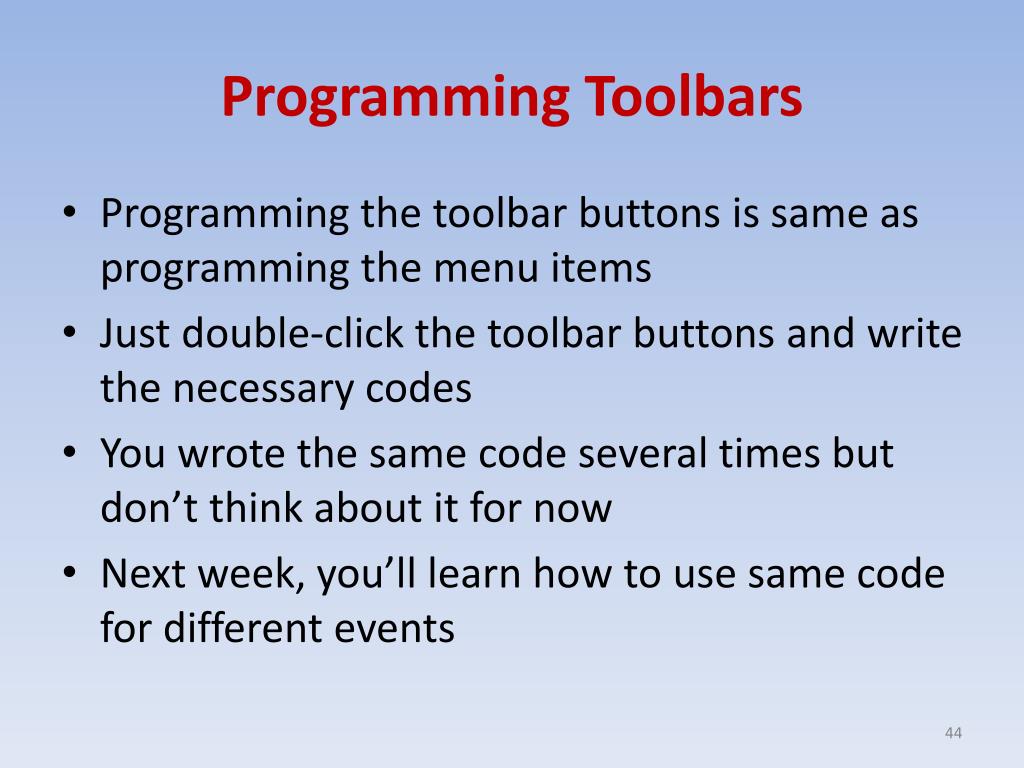 Programming Toolbars

• Programming the toolbar buttons is same as programming the menu items
• Just double-click the toolbar buttons and write the necessary codes
• You wrote the same code several times but don’t think about it for now
• Next week, you’ll learn how to use same code for different events

44